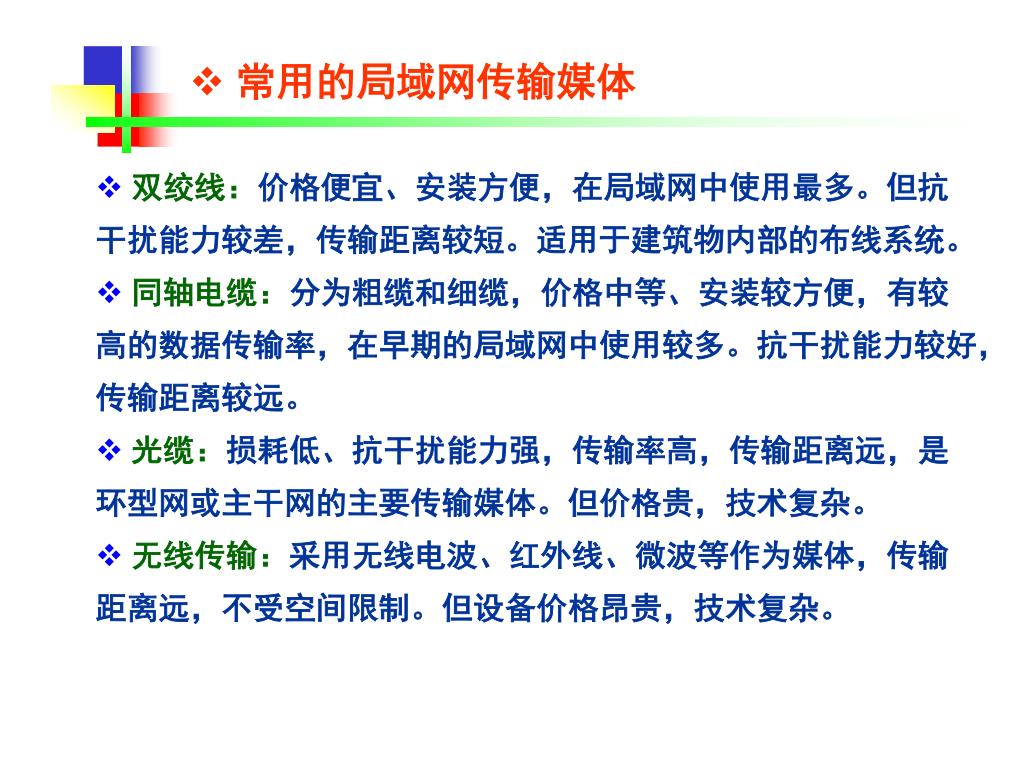 ❖ 常用的局域网传输媒体

❖ 双绞线：价格便宜、安装方便，在局域网中使用最多。但抗干扰能力较差，传输距离较短。适用于建筑物内部的布线系统。

❖ 同轴电缆：分为粗缆和细缆，价格中等、安装较方便，有较高的数据传输率，在早期的局域网中使用较多。抗干扰能力较好，传输距离较远。

❖ 光缆：损耗低、抗干扰能力强，传输率高，传输距离远，是环型网或主干网的主要传输媒体。但价格贵，技术复杂。

❖ 无线传输：采用无线电波、红外线、微波等作为媒体，传输距离远，不受空间限制。但设备价格昂贵，技术复杂。